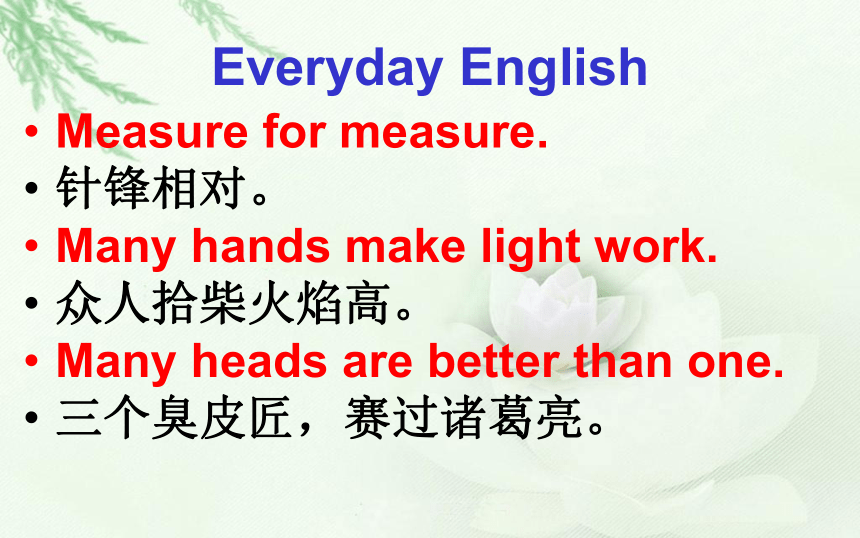 Everyday English

• Measure for measure.
• 针锋相对。
• Many hands make light work.
• 众人拾柴火焰高。
• Many heads are better than one.
• 三个臭皮匠，赛过诸葛亮。